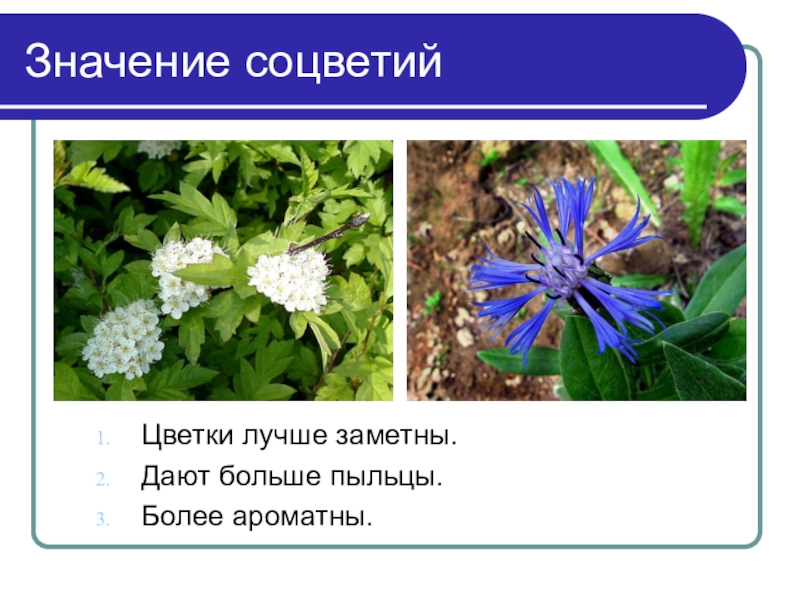 Значение соцветий

1. Цветки лучше заметны.
2. Дают больше пыльцы.
3. Более ароматны.